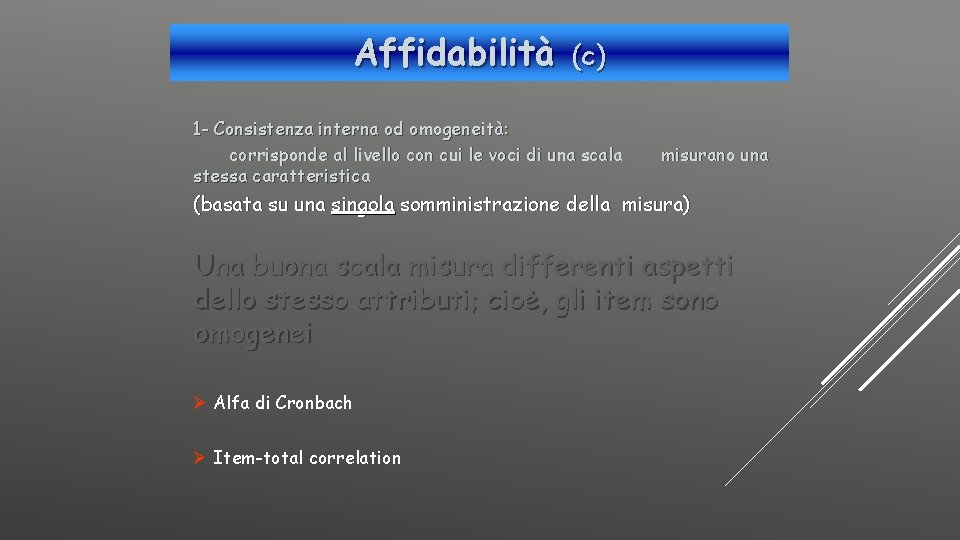 Affidabilità (c)

1- Consistenza interna od omogeneità:
corrisponde al livello con cui le voci di una scala misurano una stessa caratteristica

(basata su una singola somministrazione della misura)

Una buona scala misura differenti aspetti dello stesso attributi; cioè, gli item sono omogenei

➢ Alfa di Cronbach

➢ Item-total correlation